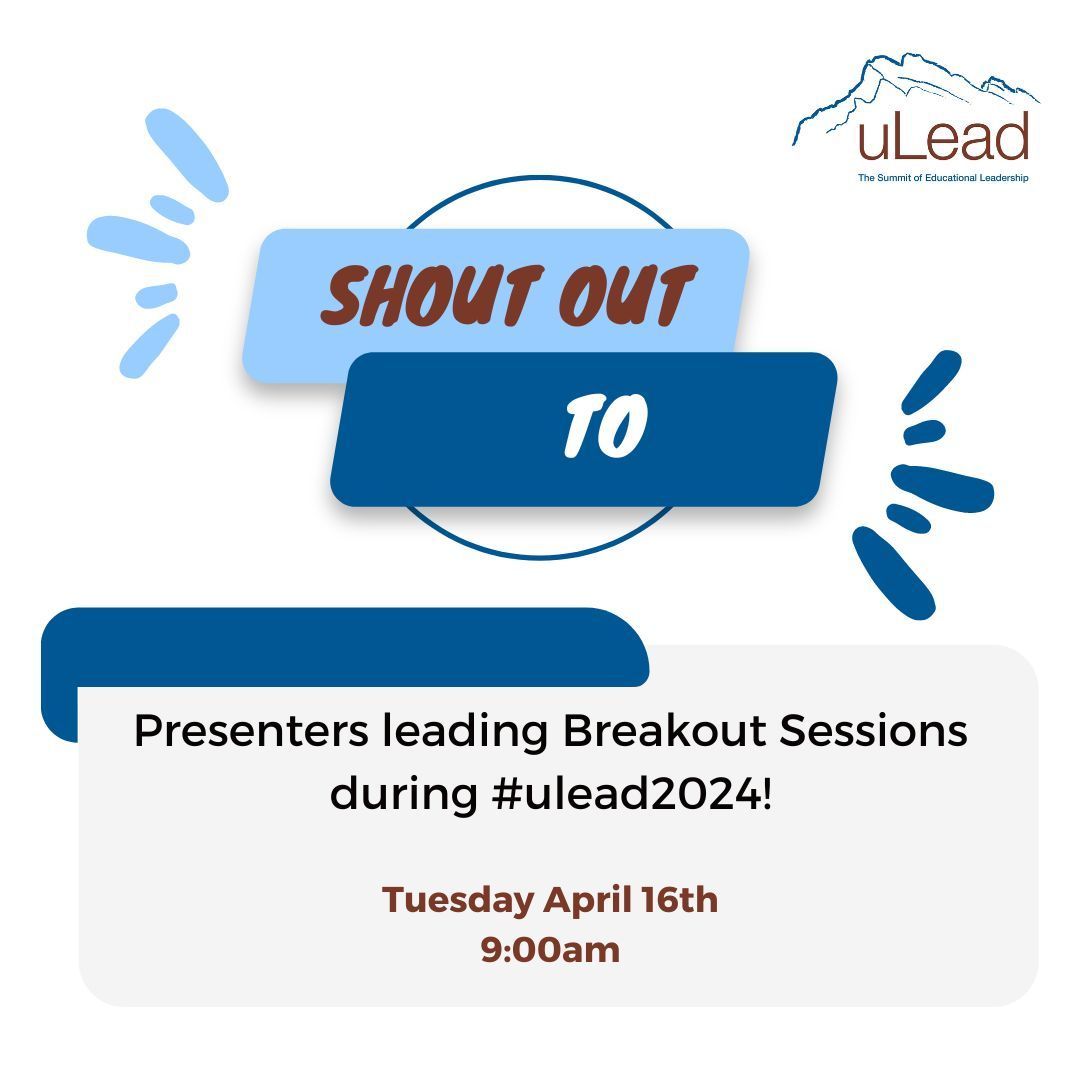 uLead
The Summit of Educational Leadership

SHOUT OUT
TO

Presenters leading Breakout Sessions during #ulead2024!

Tuesday April 16th
9:00am